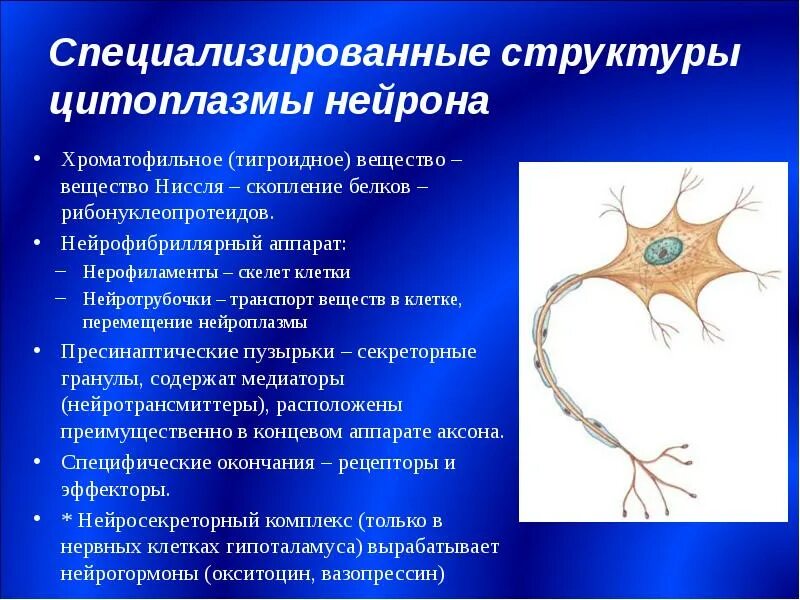 Специализированные структуры цитоплазмы нейрона

• Хроматофильное (тигроидное) вещество – вещество Ниссля – скопление белков – рибонуклеопротеидов.
• Нейрофибриллярный аппарат:
– Нерофиламенты – скелет клетки
– Нейротрубочки – транспорт веществ в клетке, перемещение нейроплазмы
• Пресинаптические пузырьки – секреторные гранулы, содержат медиаторы (нейротрансмиттеры), расположены преимущественно в концевом аппарате аксона.
• Специфические окончания – рецепторы и эффекторы.
• * Нейросекреторный комплекс (только в нервных клетках гипоталамуса) вырабатывает нейрогормоны (окситоцин, вазопрессин)